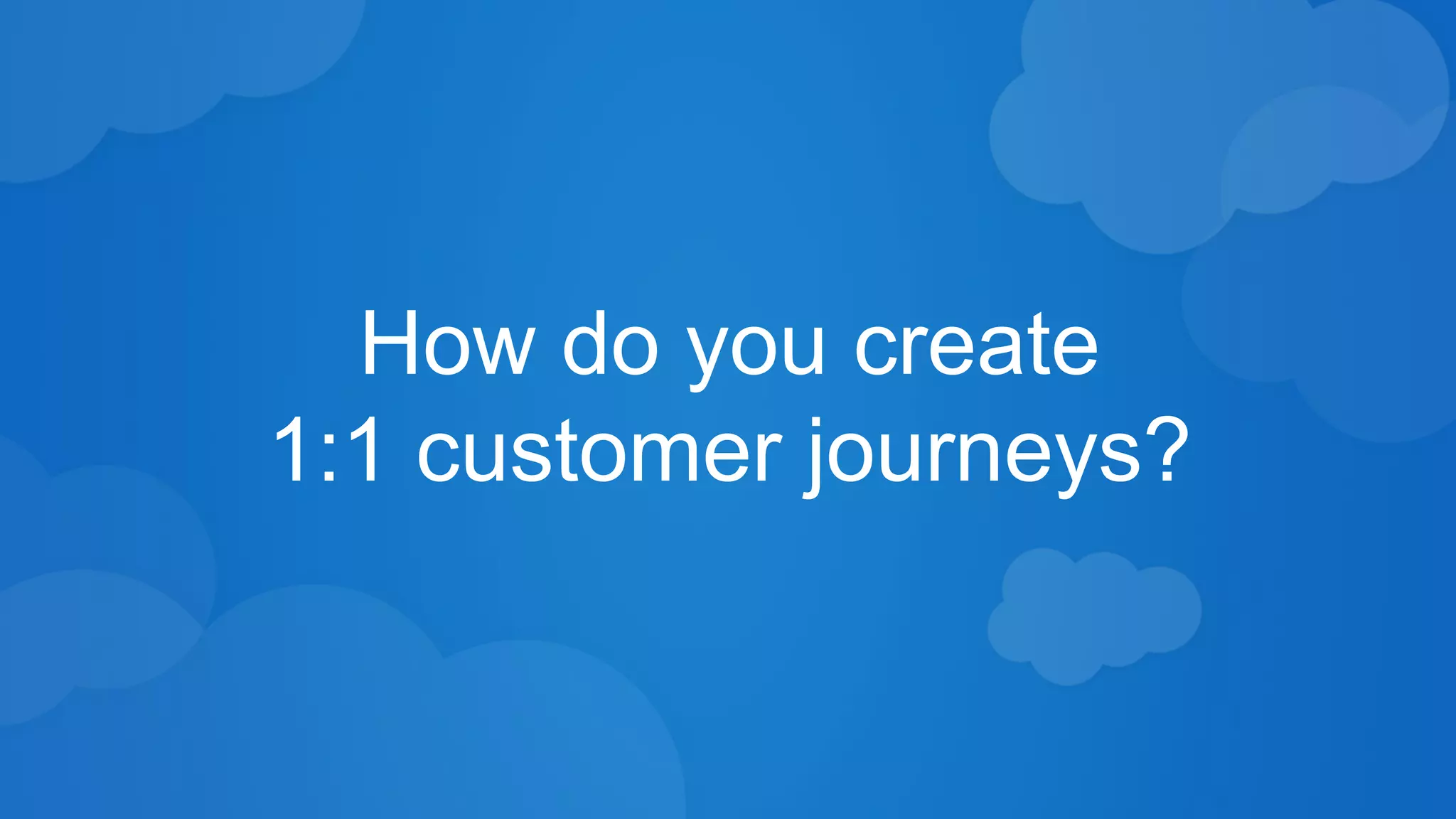 How do you create 1:1 customer journeys?